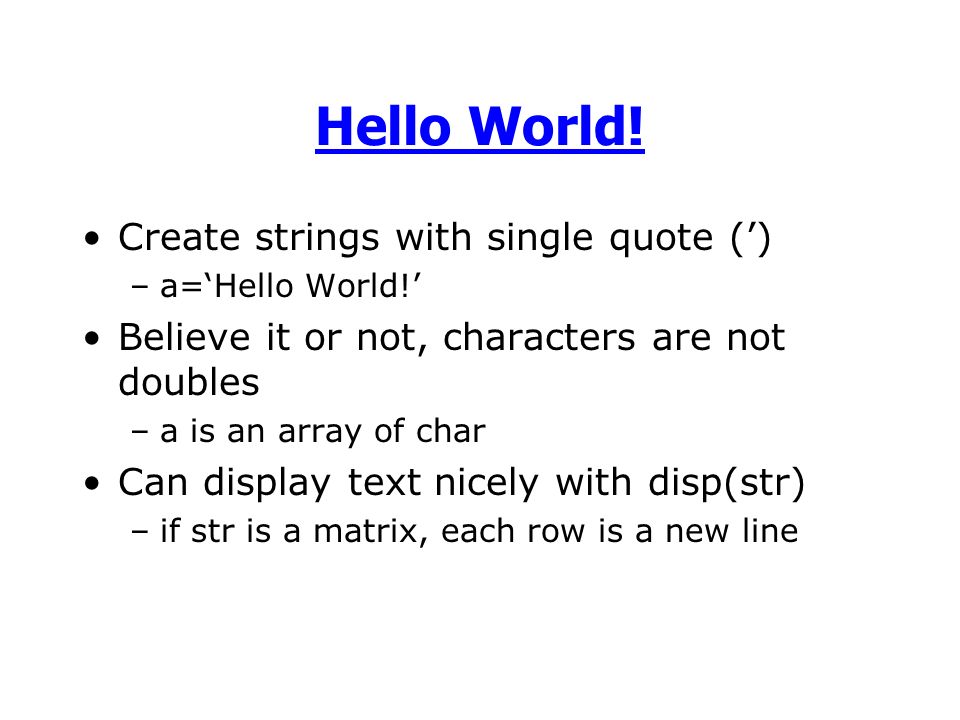 Hello World!

• Create strings with single quote (’)
– a=‘Hello World!’
• Believe it or not, characters are not doubles
– a is an array of char
• Can display text nicely with disp(str)
– if str is a matrix, each row is a new line